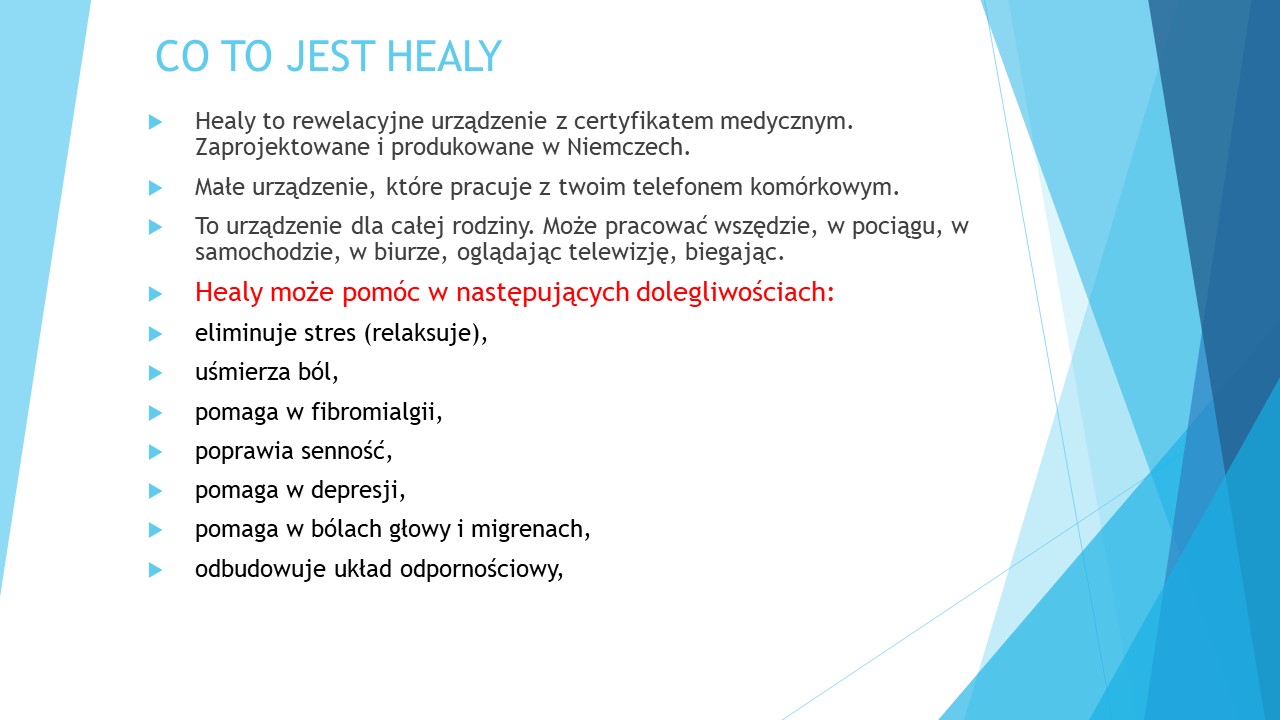 CO TO JEST HEALY

Healy to rewelacyjne urządzenie z certyfikatem medycznym. Zaprojektowane i produkowane w Niemczech.

Małe urządzenie, które pracuje z twoim telefonem komórkowym.

To urządzenie dla całej rodziny. Może pracować wszędzie, w pociągu, w samochodzie, w biurze, oglądając telewizję, biegając.

Healy może pomóc w następujących dolegliwościach:

eliminuje stres (relaksuje),

uśmierza ból,

pomaga w fibromialgii,

poprawia senność,

pomaga w depresji,

pomaga w bólach głowy i migrenach,

odbudowuje układ odpornościowy,